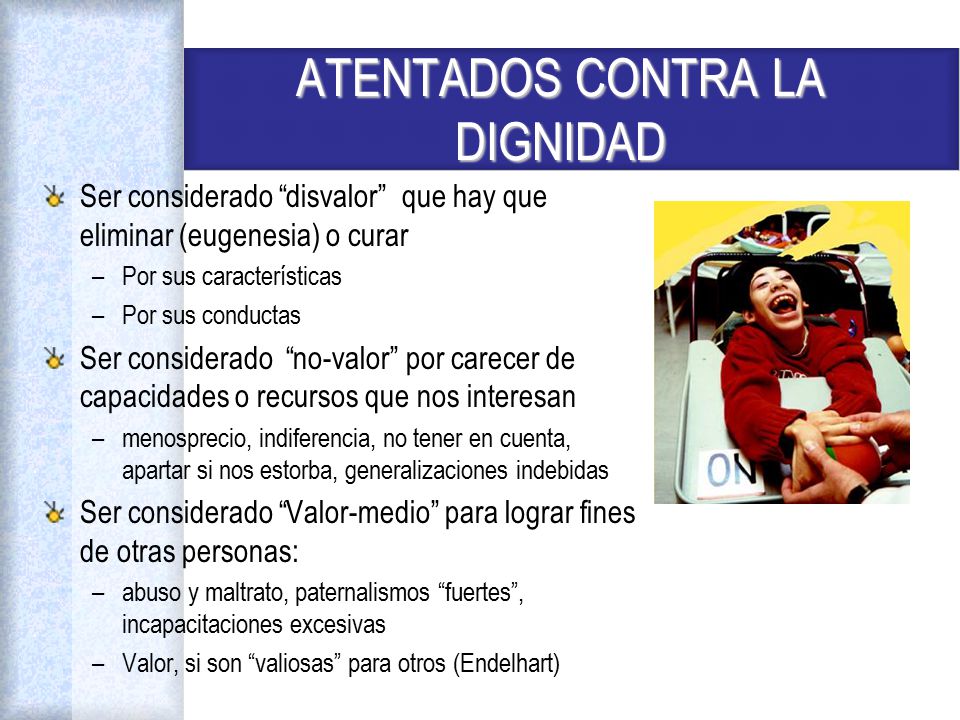 ATENTADOS CONTRA LA DIGNIDAD

Ser considerado “disvalor” que hay que eliminar (eugenesia) o curar
– Por sus características
– Por sus conductas

Ser considerado “no-valor” por carecer de capacidades o recursos que nos interesan
– menosprecio, indiferencia, no tener en cuenta, apartar si nos estorba, generalizaciones indebidas

Ser considerado “Valor-medio” para lograr fines de otras personas:
– abuso y maltrato, paternalismos “fuertes”, incapacitaciones excesivas
– Valor, si son “valiosas” para otros (Endelhart)

ON